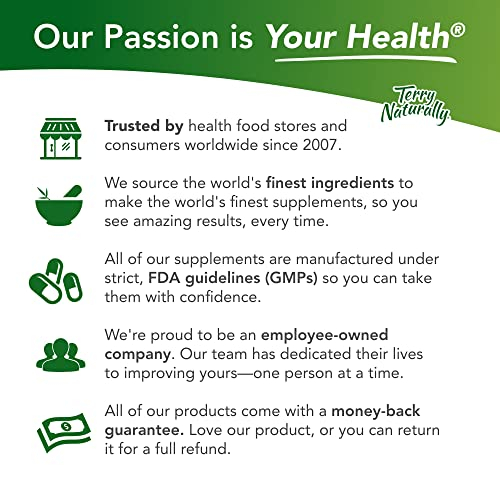 Our Passion is Your Health®

Terry Naturally.

Trusted by health food stores and consumers worldwide since 2007.

We source the world's finest ingredients to make the world's finest supplements, so you see amazing results, every time.

All of our supplements are manufactured under strict, FDA guidelines (GMPs) so you can take them with confidence.

We're proud to be an employee-owned company. Our team has dedicated their lives to improving yours—one person at a time.

All of our products come with a money-back guarantee. Love our product, or you can return it for a full refund.